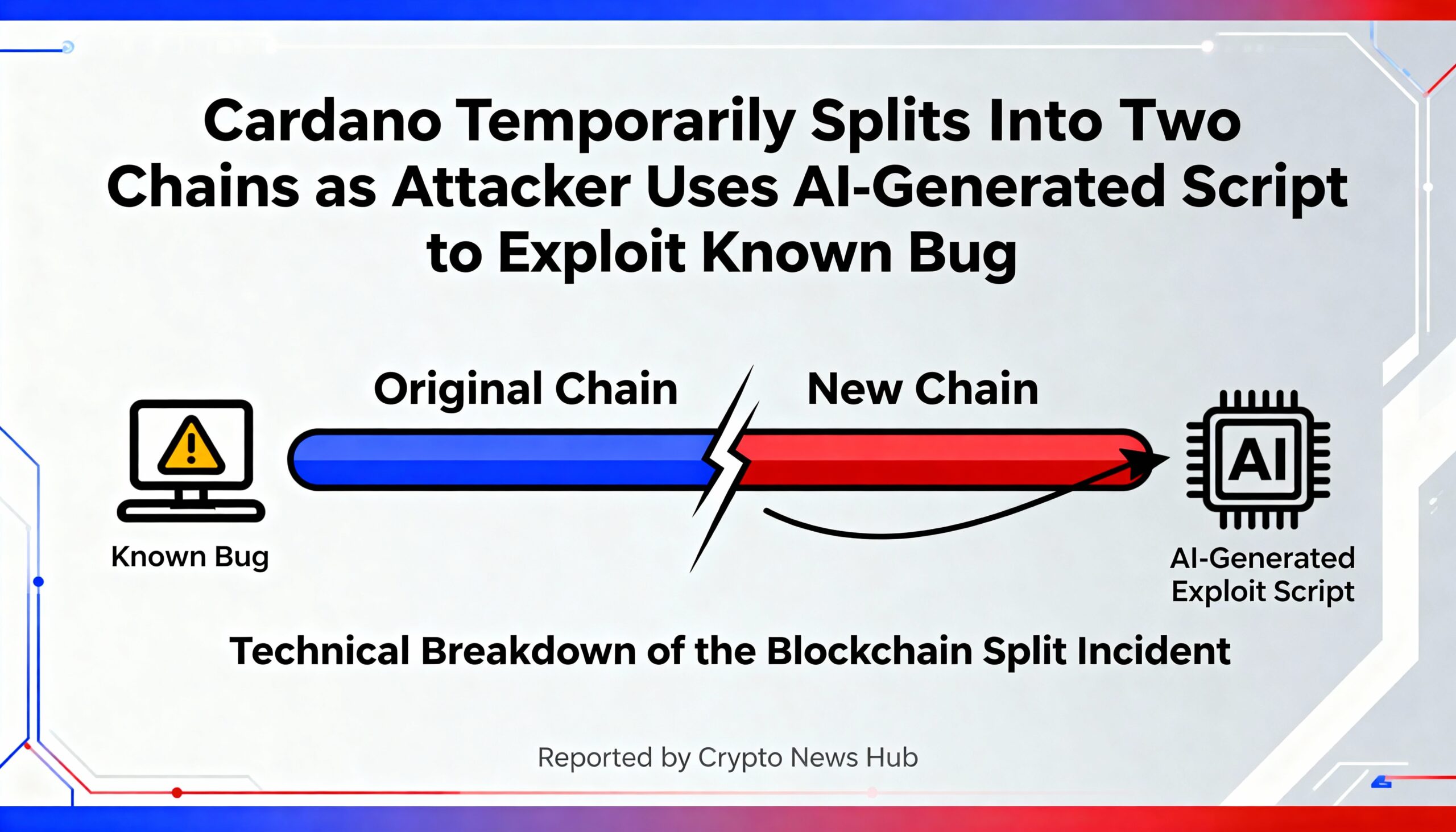 Cardano Temporarily Splits Into Two Chains as Attacker Uses AI-Generated Script to Exploit Known Bug

Original Chain

New Chain

Known Bug

AI

AI-Generated Exploit Script

Technical Breakdown of the Blockchain Split Incident

Reported by Crypto News Hub